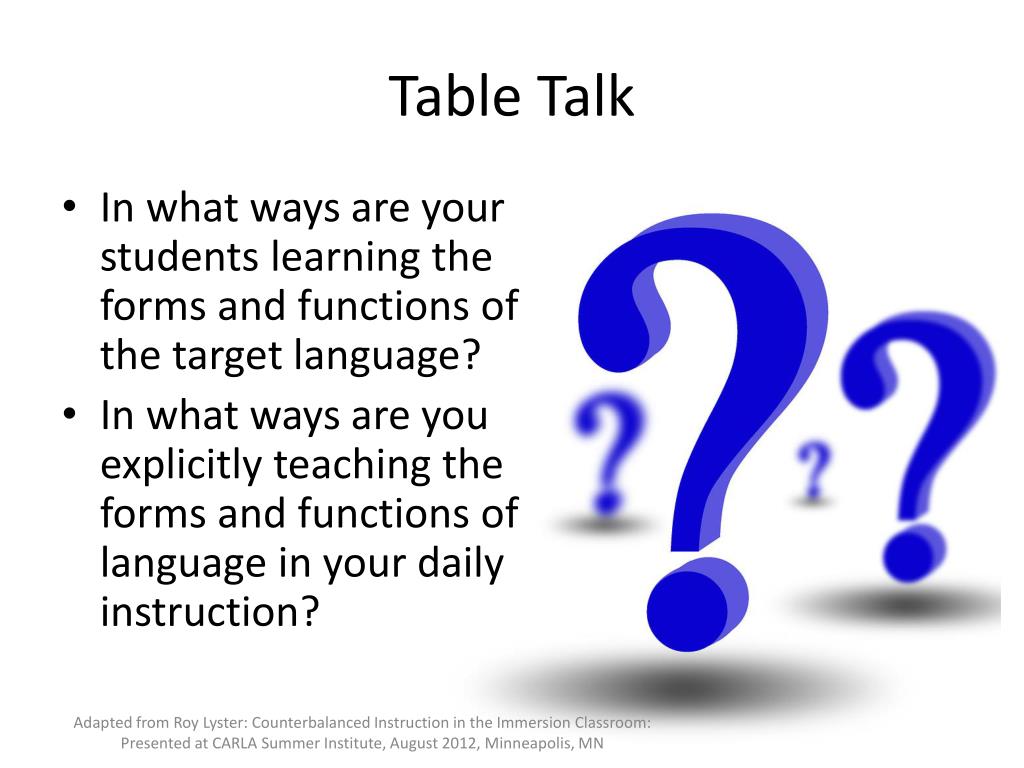 Table Talk

• In what ways are your students learning the forms and functions of the target language?
• In what ways are you explicitly teaching the forms and functions of language in your daily instruction?

Adapted from Roy Lyster: Counterbalanced Instruction in the Immersion Classroom: Presented at CARLA Summer Institute, August 2012, Minneapolis, MN